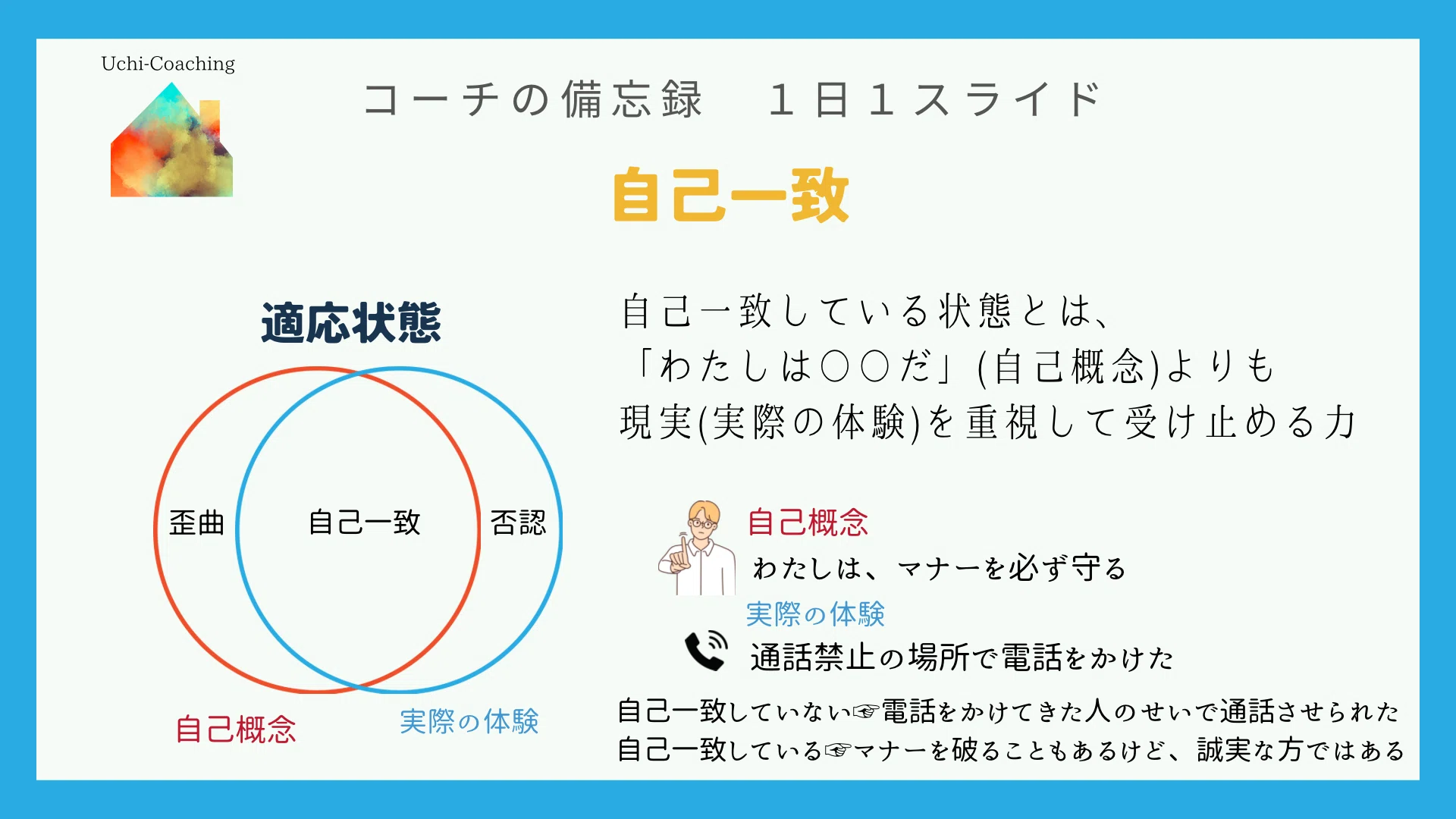 Uchi-Coaching

コーチの備忘録　１日１スライド

自己一致

適応状態

歪曲

自己一致

否認

自己概念

実際の体験

自己一致している状態とは、
「わたしは〇〇だ」(自己概念)よりも
現実(実際の体験)を重視して受け止める力

自己概念
わたしは、マナーを必ず守る

実際の体験
通話禁止の場所で電話をかけた

自己一致していない☞電話をかけてきた人のせいで通話させられた
自己一致している☞マナーを破ることもあるけど、誠実な方ではある